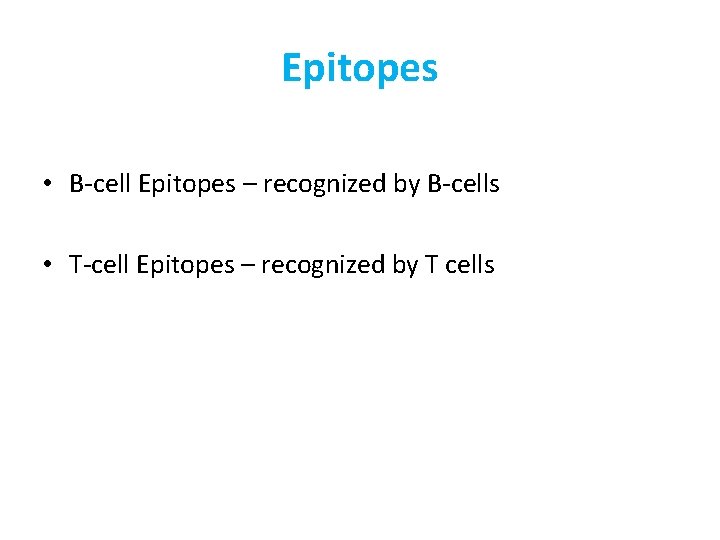 Epitopes

• B-cell Epitopes – recognized by B-cells

• T-cell Epitopes – recognized by T cells